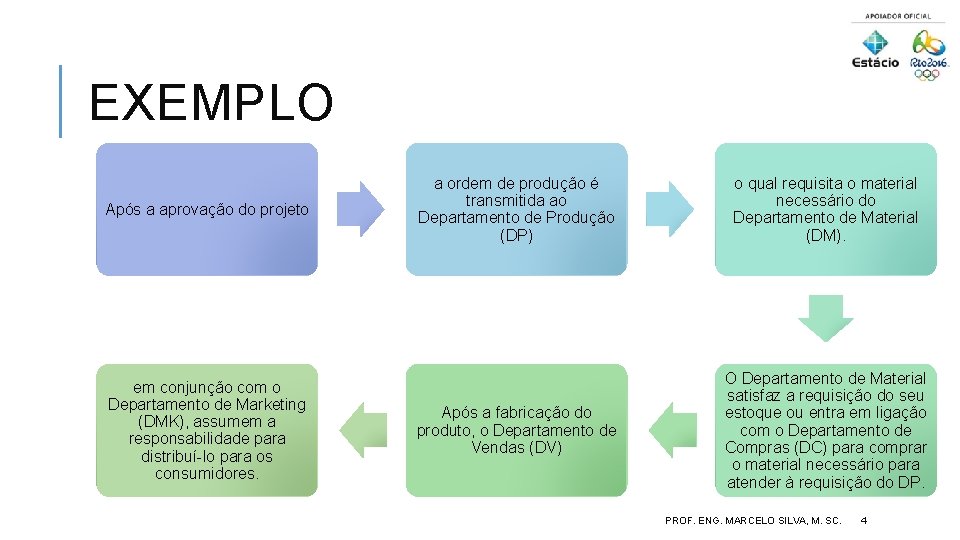 APOIADOR OFICIAL
Estácio
Rio2016

EXEMPLO

Após a aprovação do projeto

a ordem de produção é transmitida ao Departamento de Produção (DP)

o qual requisita o material necessário do Departamento de Material (DM).

O Departamento de Material satisfaz a requisição do seu estoque ou entra em ligação com o Departamento de Compras (DC) para comprar o material necessário para atender à requisição do DP.

Após a fabricação do produto, o Departamento de Vendas (DV)

em conjunção com o Departamento de Marketing (DMK), assumem a responsabilidade para distribuí-lo para os consumidores.

PROF. ENG. MARCELO SILVA, M. SC.

4